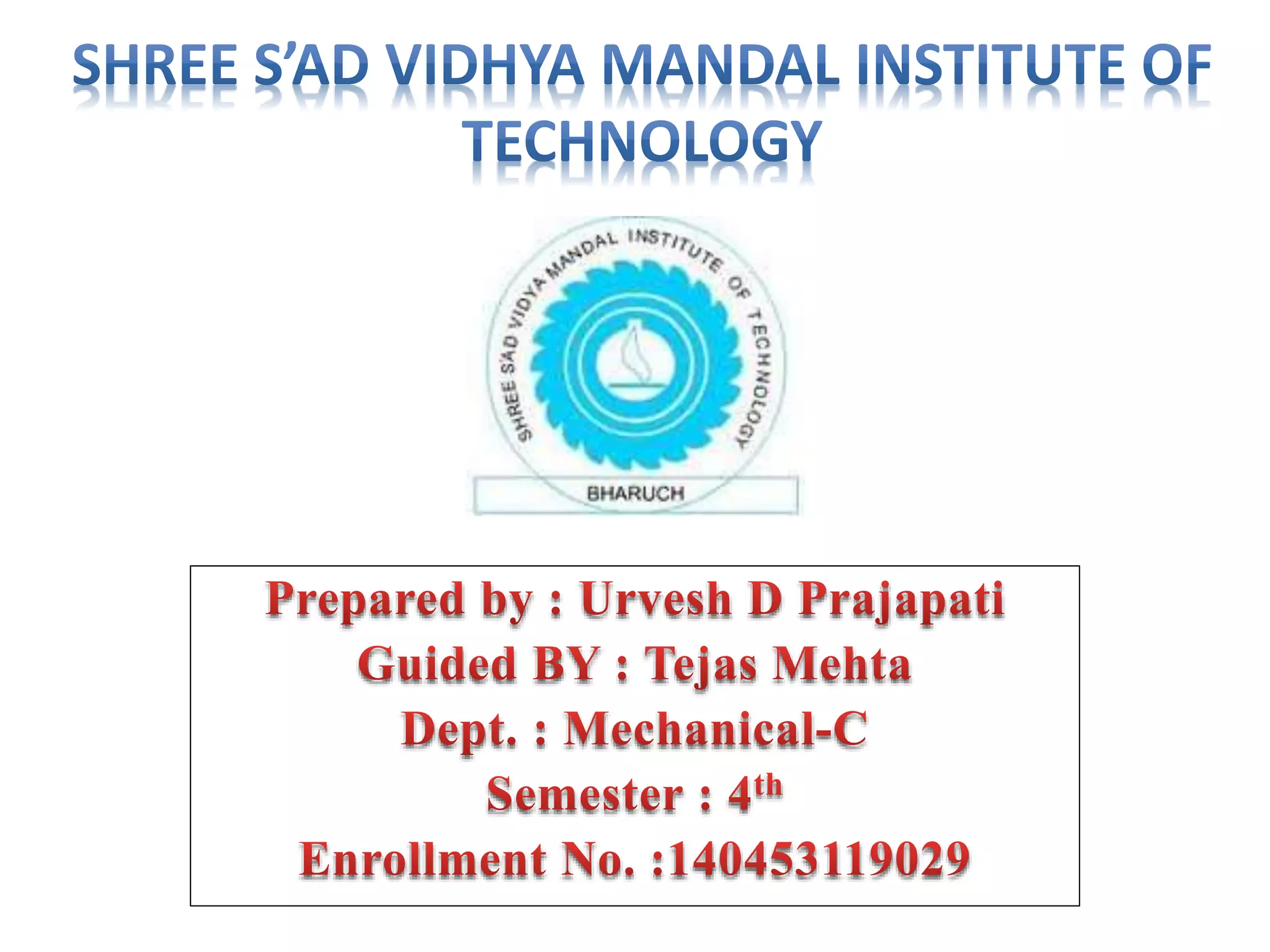 SHREE S'AD VIDHYA MANDAL INSTITUTE OF TECHNOLOGY

SHREE S'AD VIDYA MANDAL INSTITUTE OF TECHNOLOGY

BHARUCH

Prepared by : Urvesh D Prajapati
Guided BY : Tejas Mehta
Dept. : Mechanical-C
Semester : 4$^{th}$
Enrollment No. :140453119029